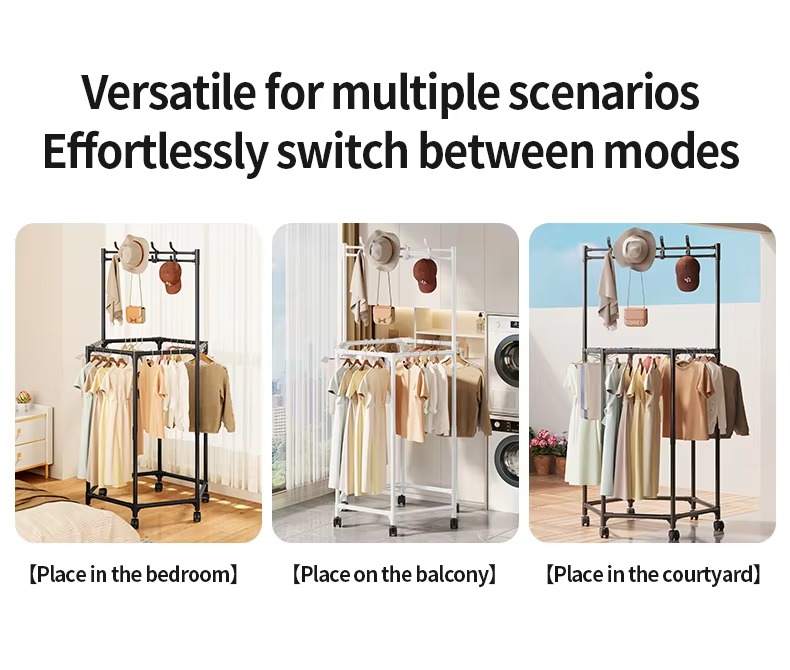 Versatile for multiple scenarios
Effortlessly switch between modes

【Place in the bedroom】

【Place on the balcony】

【Place in the courtyard】